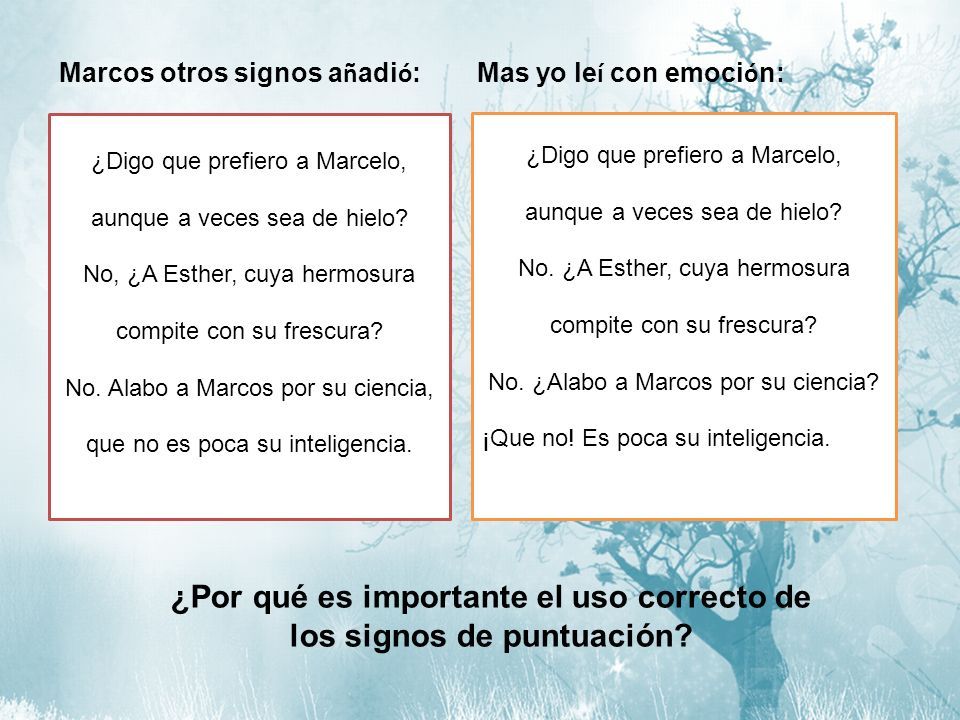 Marcos otros signos añadió:

¿Digo que prefiero a Marcelo,

aunque a veces sea de hielo?

No, ¿A Esther, cuya hermosura

compite con su frescura?

No. Alabo a Marcos por su ciencia,

que no es poca su inteligencia.

Mas yo leí con emoción:

¿Digo que prefiero a Marcelo,

aunque a veces sea de hielo?

No. ¿A Esther, cuya hermosura

compite con su frescura?

No. ¿Alabo a Marcos por su ciencia?

¡Que no! Es poca su inteligencia.

¿Por qué es importante el uso correcto de los signos de puntuación?